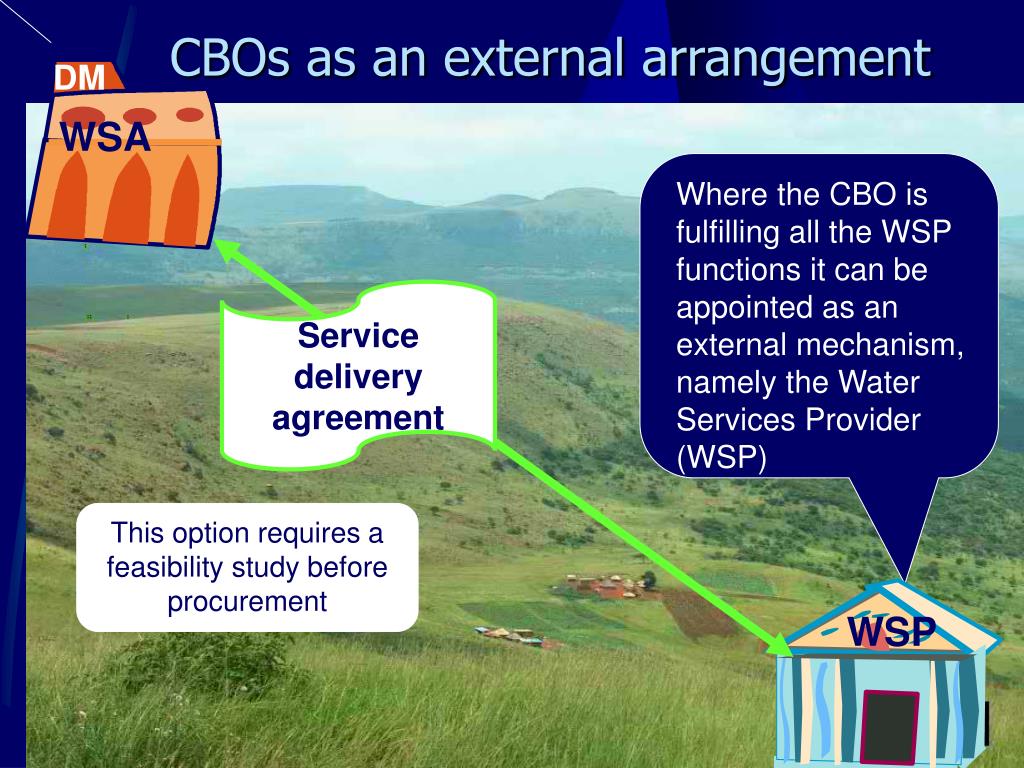 CBOs as an external arrangement

DM

WSA

Service delivery agreement

Where the CBO is fulfilling all the WSP functions it can be appointed as an external mechanism, namely the Water Services Provider (WSP)

This option requires a feasibility study before procurement

WSP